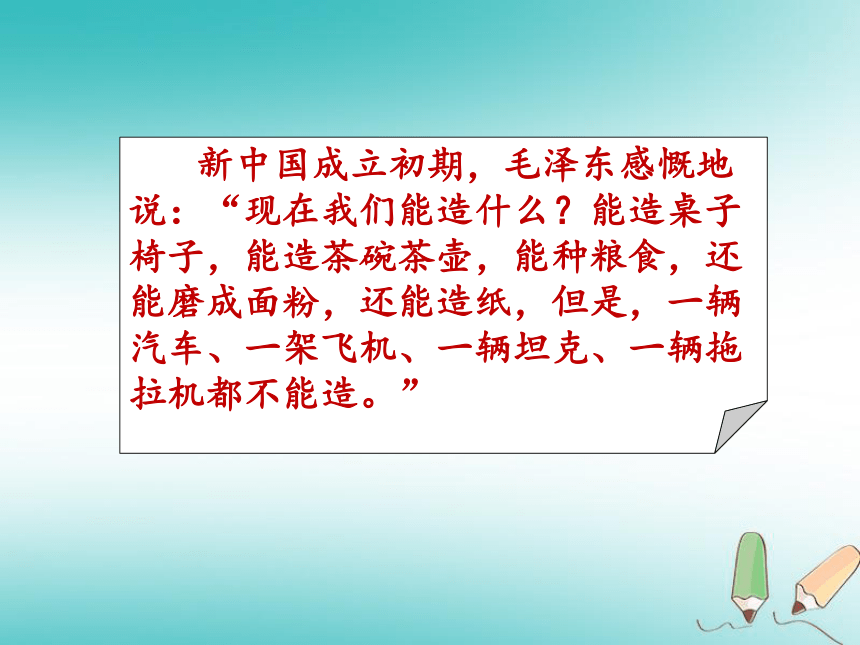 新中国成立初期，毛泽东感慨地说：“现在我们能造什么？能造桌子椅子，能造茶碗茶壶，能种粮食，还能磨成面粉，还能造纸，但是，一辆汽车、一架飞机、一辆坦克、一辆拖拉机都不能造。”